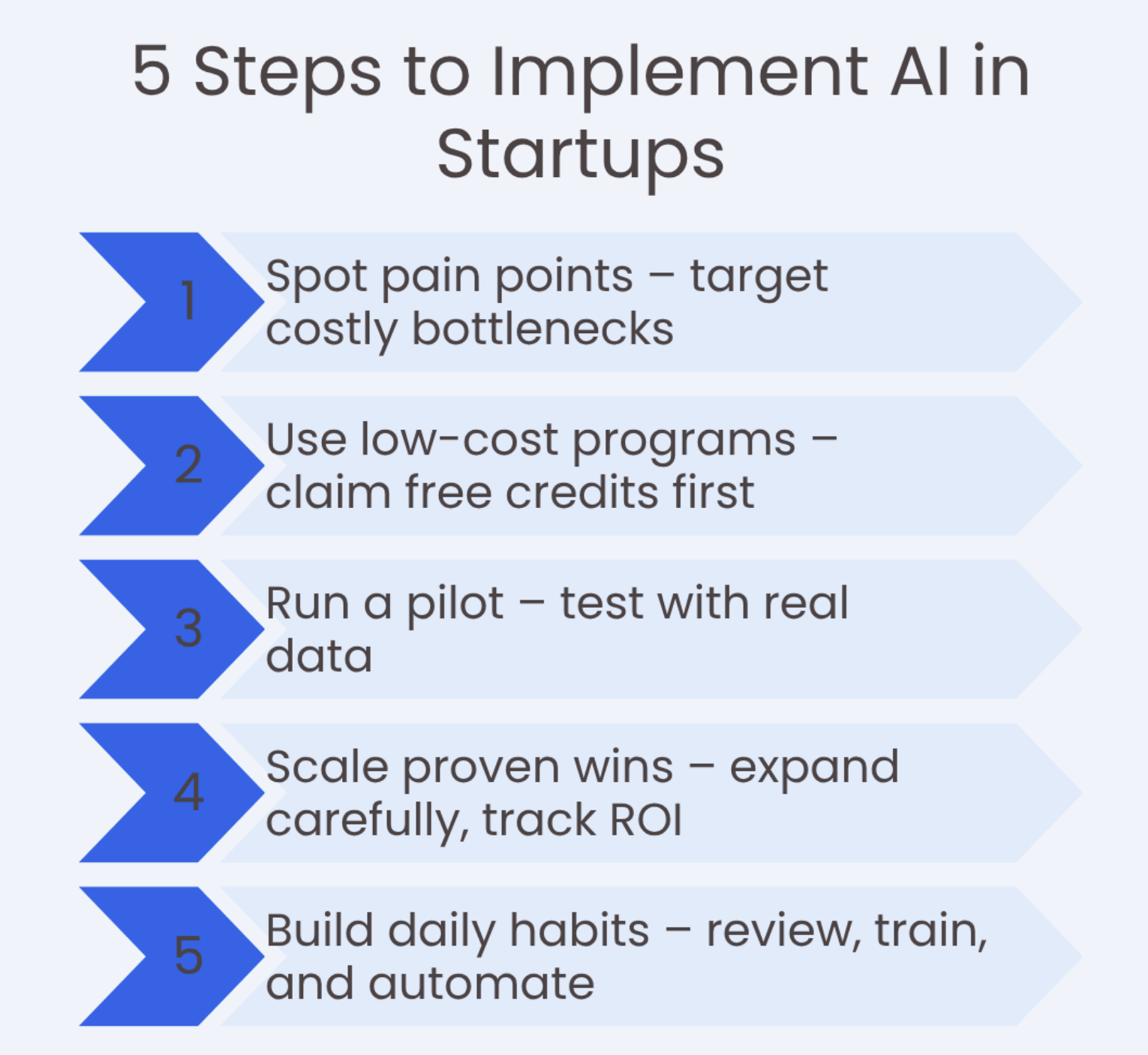 5 Steps to Implement AI in Startups

1 Spot pain points – target costly bottlenecks

2 Use low-cost programs – claim free credits first

3 Run a pilot – test with real data

4 Scale proven wins – expand carefully, track ROI

5 Build daily habits – review, train, and automate